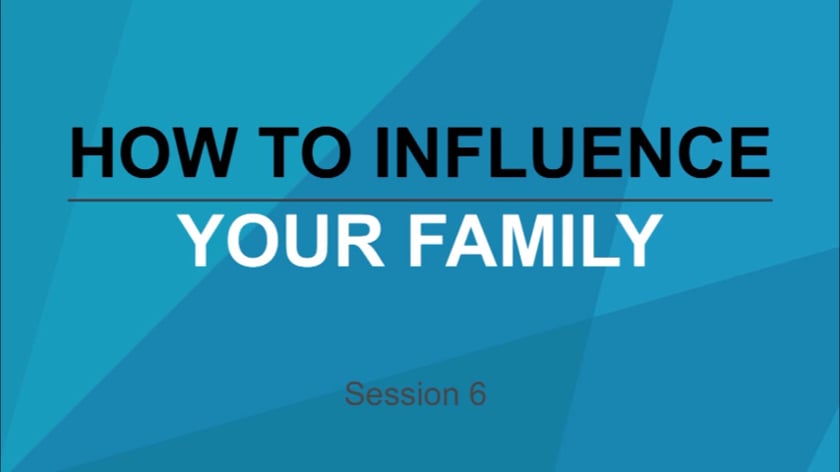 HOW TO INFLUENCE

YOUR FAMILY

Session 6